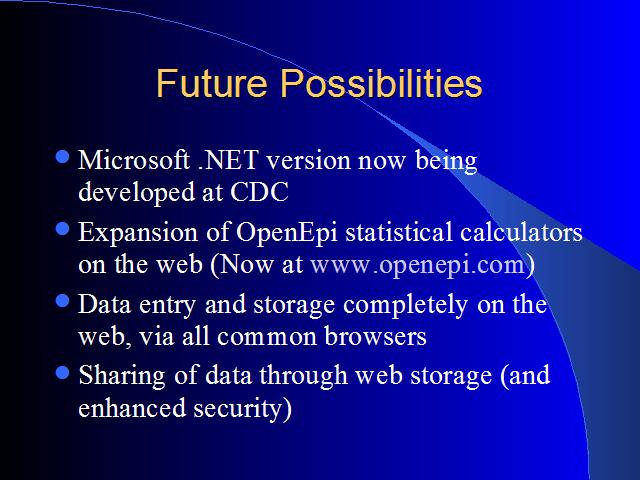 Future Possibilities

- Microsoft .NET version now being developed at CDC
- Expansion of OpenEpi statistical calculators on the web (Now at www.openepi.com)
- Data entry and storage completely on the web, via all common browsers
- Sharing of data through web storage (and enhanced security)